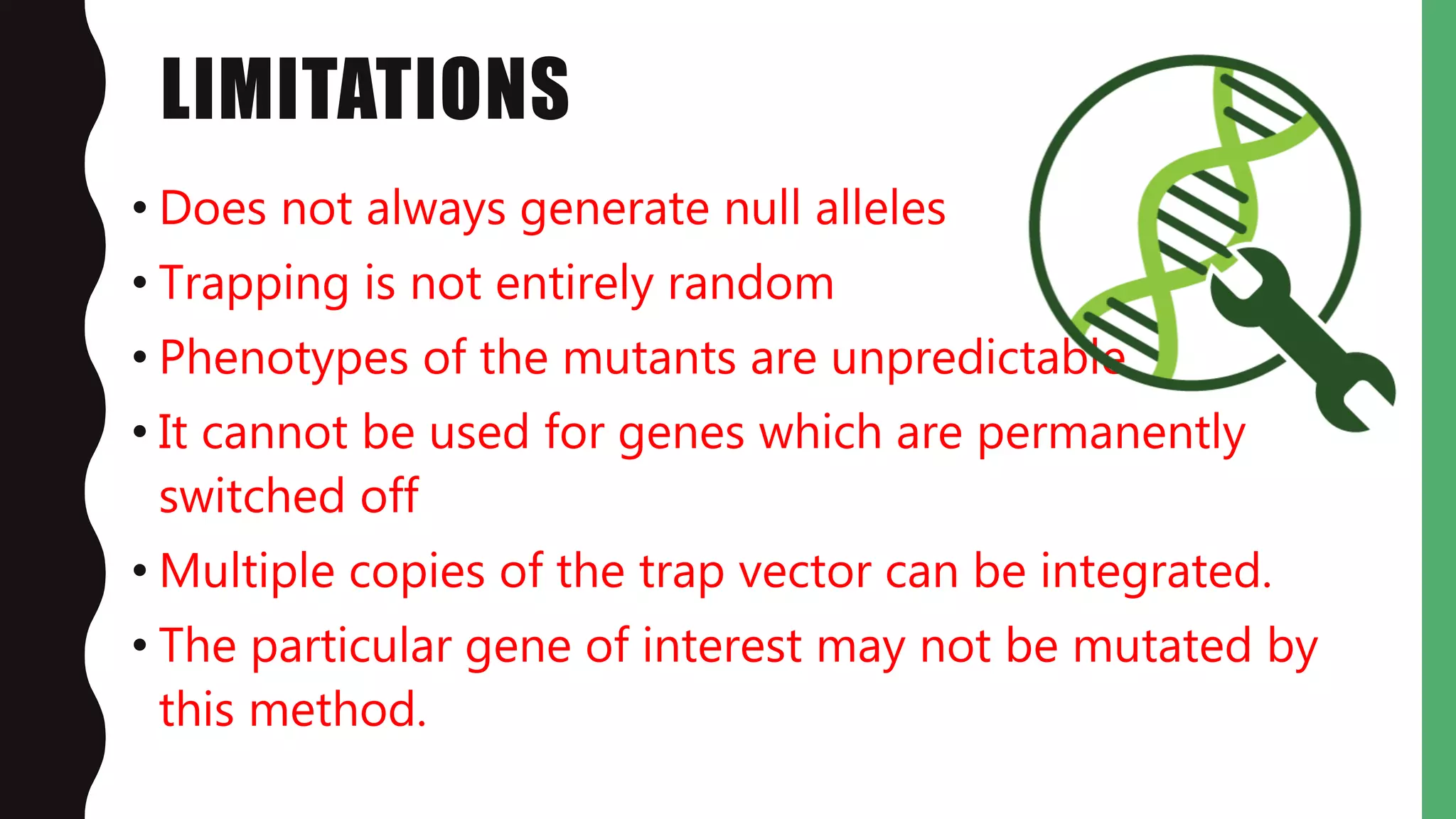 LIMITATIONS

• Does not always generate null alleles
• Trapping is not entirely random
• Phenotypes of the mutants are unpredictable
• It cannot be used for genes which are permanently switched off
• Multiple copies of the trap vector can be integrated.
• The particular gene of interest may not be mutated by this method.